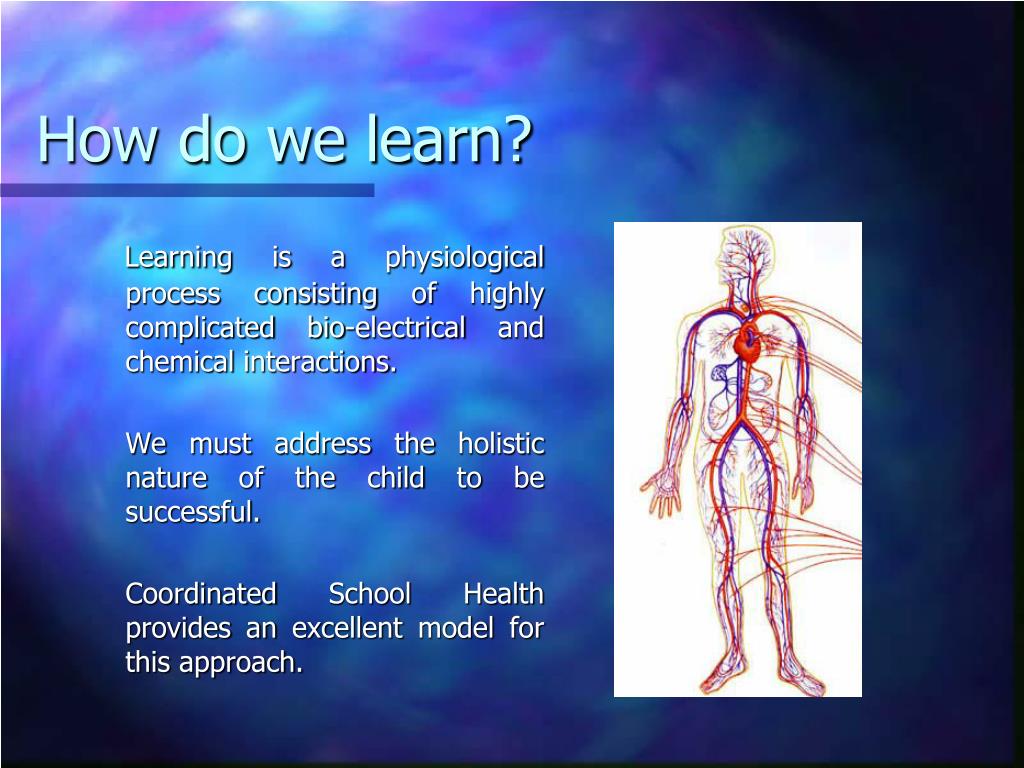 How do we learn?

Learning is a physiological process consisting of highly complicated bio-electrical and chemical interactions.

We must address the holistic nature of the child to be successful.

Coordinated School Health provides an excellent model for this approach.